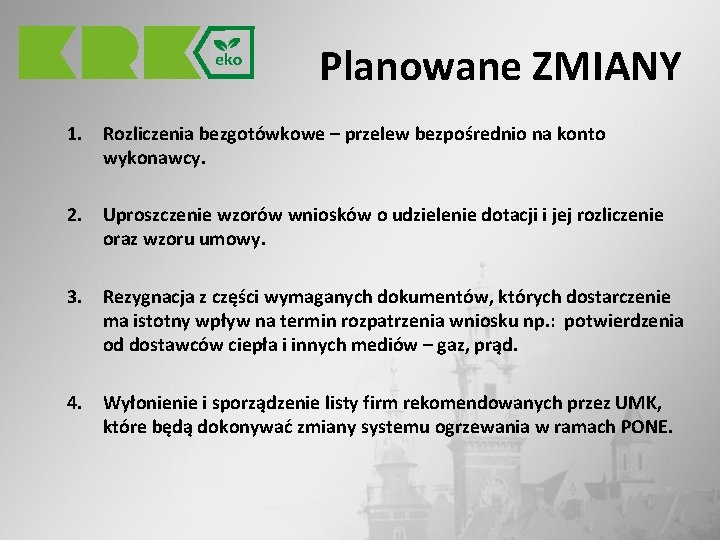 KRK eko

Planowane ZMIANY

1. Rozliczenia bezgotówkowe – przelew bezpośrednio na konto wykonawcy.

2. Uproszczenie wzorów wniosków o udzielenie dotacji i jej rozliczenie oraz wzoru umowy.

3. Rezygnacja z części wymaganych dokumentów, których dostarczenie ma istotny wpływ na termin rozpatrzenia wniosku np.: potwierdzenia od dostawców ciepła i innych mediów – gaz, prąd.

4. Wyłonienie i sporządzenie listy firm rekomendowanych przez UMK, które będą dokonywać zmiany systemu ogrzewania w ramach PONE.